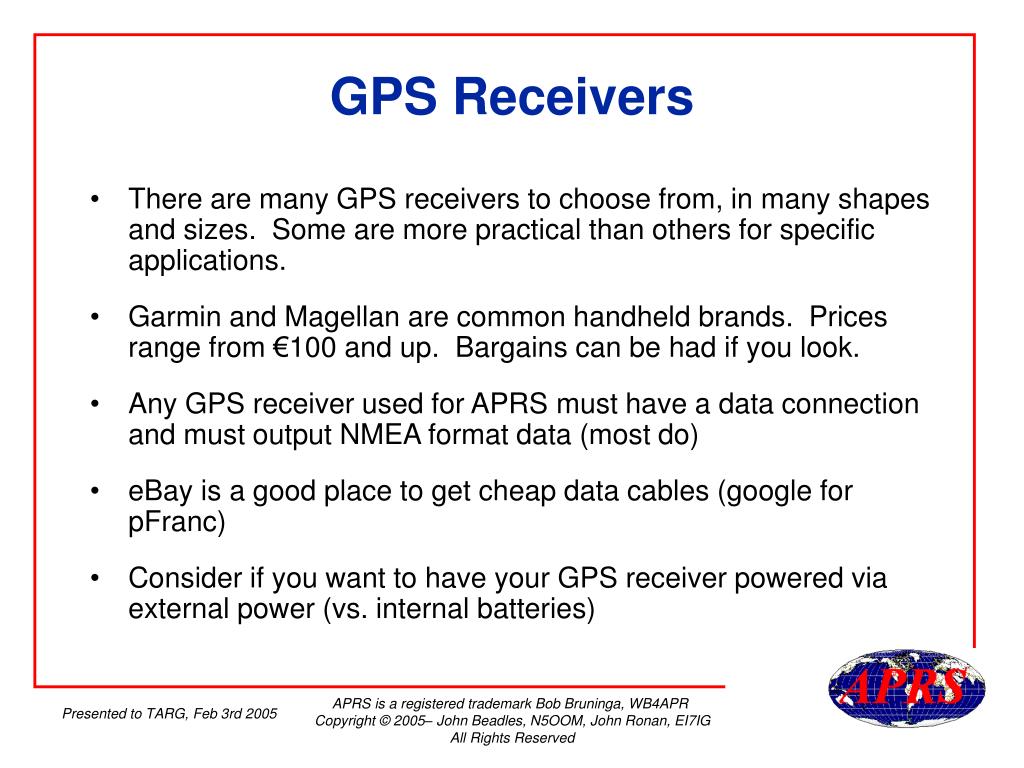 GPS Receivers

• There are many GPS receivers to choose from, in many shapes and sizes. Some are more practical than others for specific applications.

• Garmin and Magellan are common handheld brands. Prices range from €100 and up. Bargains can be had if you look.

• Any GPS receiver used for APRS must have a data connection and must output NMEA format data (most do)

• eBay is a good place to get cheap data cables (google for pFranc)

• Consider if you want to have your GPS receiver powered via external power (vs. internal batteries)

Presented to TARG, Feb 3rd 2005

APRS is a registered trademark Bob Bruninga, WB4APR
Copyright © 2005– John Beadles, N5OOM, John Ronan, EI7IG
All Rights Reserved

APRS